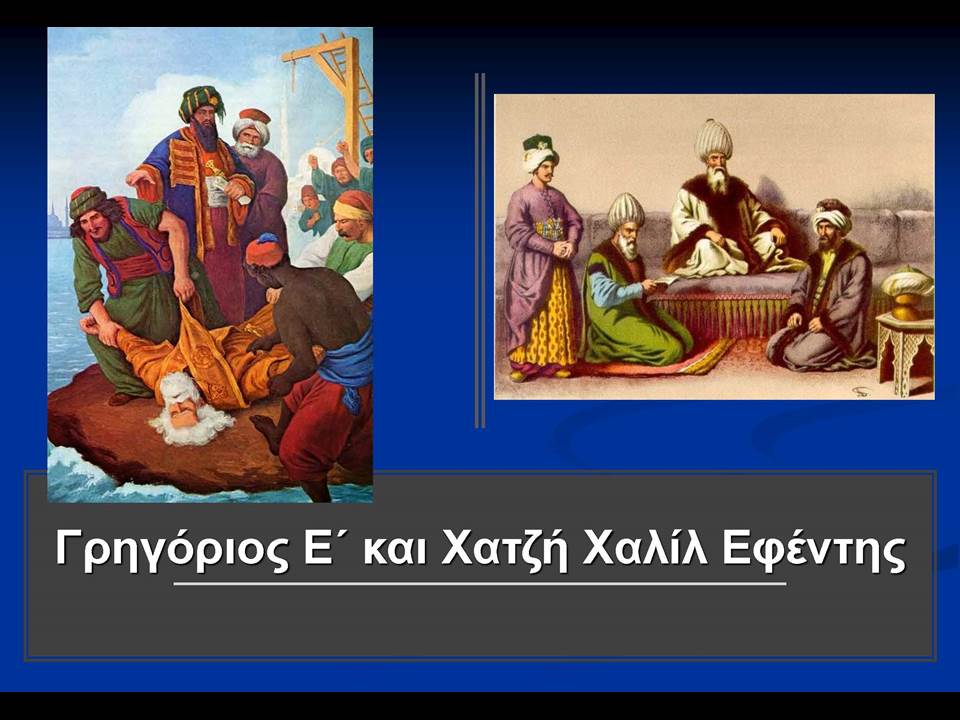 Γρηγόριος Ε΄ και Χατζή Χαλίλ Εφέντης